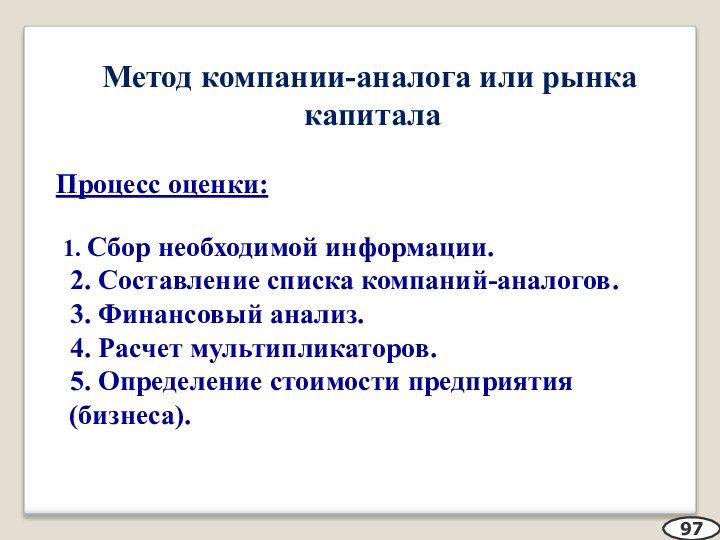 Метод компании-аналога или рынка капитала

Процесс оценки:

1. Сбор необходимой информации.
2. Составление списка компаний-аналогов.
3. Финансовый анализ.
4. Расчет мультипликаторов.
5. Определение стоимости предприятия (бизнеса).

97